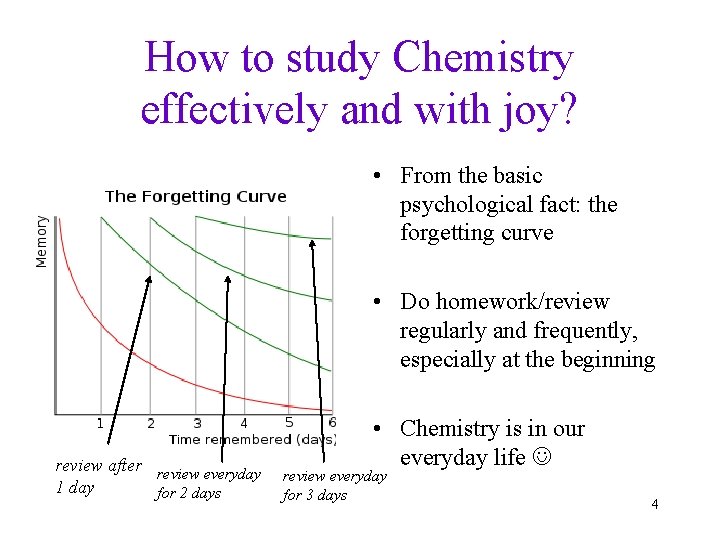 How to study Chemistry effectively and with joy?

The Forgetting Curve

Memory

1 2 3 4 5 6

Time remembered (days)

review after 1 day

review everyday for 2 days

review everyday for 3 days

• From the basic psychological fact: the forgetting curve

• Do homework/review regularly and frequently, especially at the beginning

• Chemistry is in our everyday life ☺

4